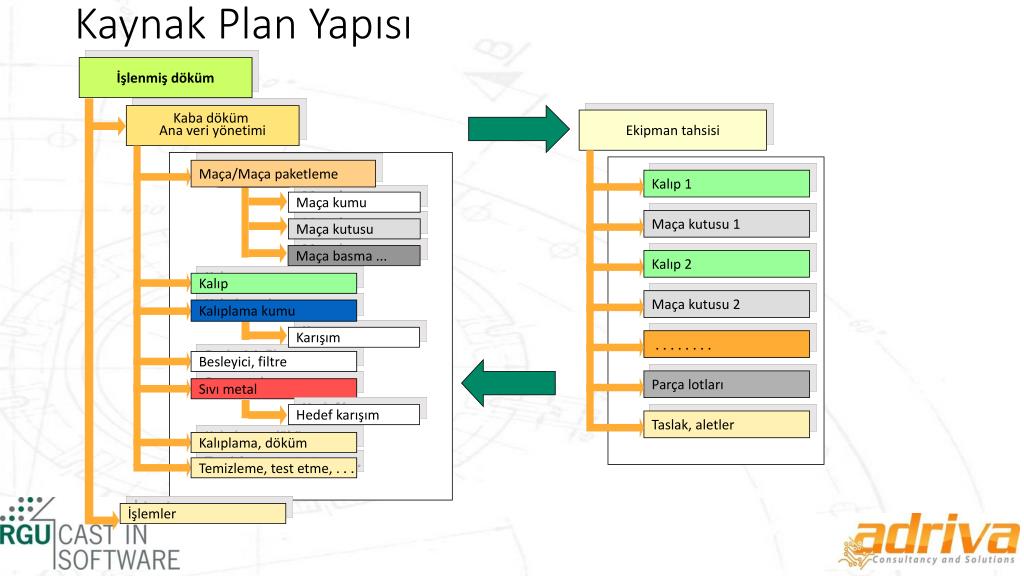 Kaynak Plan Yapısı

İşlenmiş döküm

Kaba döküm
Ana veri yönetimi

Maça/Maça paketleme

Maça kumu

Maça kutusu

Maça basma ...

Kalıp

Kalıplama kumu

Karışım

Besleyici, filtre

Sıvı metal

Hedef karışım

Kalıplama, döküm

Temizleme, test etme, . . .

İşlemler

Ekipman tahsisi

Kalıp 1

Maça kutusu 1

Kalıp 2

Maça kutusu 2

. . . . . . . .

Parça lotları

Taslak, aletler

RGU CAST IN SOFTWARE

adriva
Consultancy and Solutions